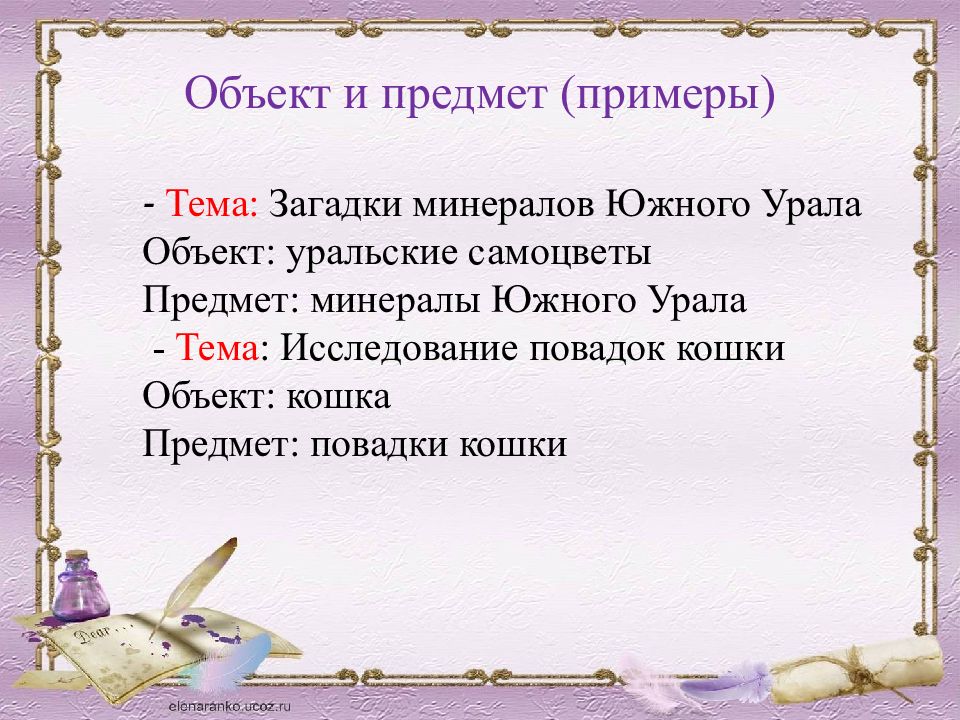 Объект и предмет (примеры)

- Тема: Загадки минералов Южного Урала
Объект: уральские самоцветы
Предмет: минералы Южного Урала
- Тема: Исследование повадок кошки
Объект: кошка
Предмет: повадки кошки

Dear

elenaranko.ucoz.ru